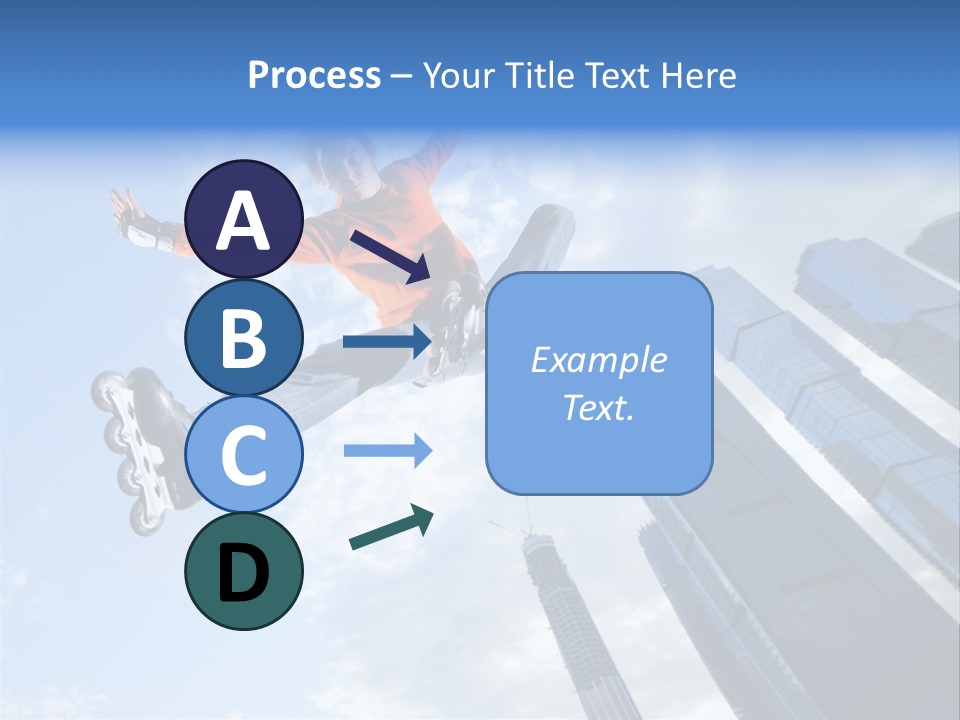 Process – Your Title Text Here

A

B

C

D

Example Text.